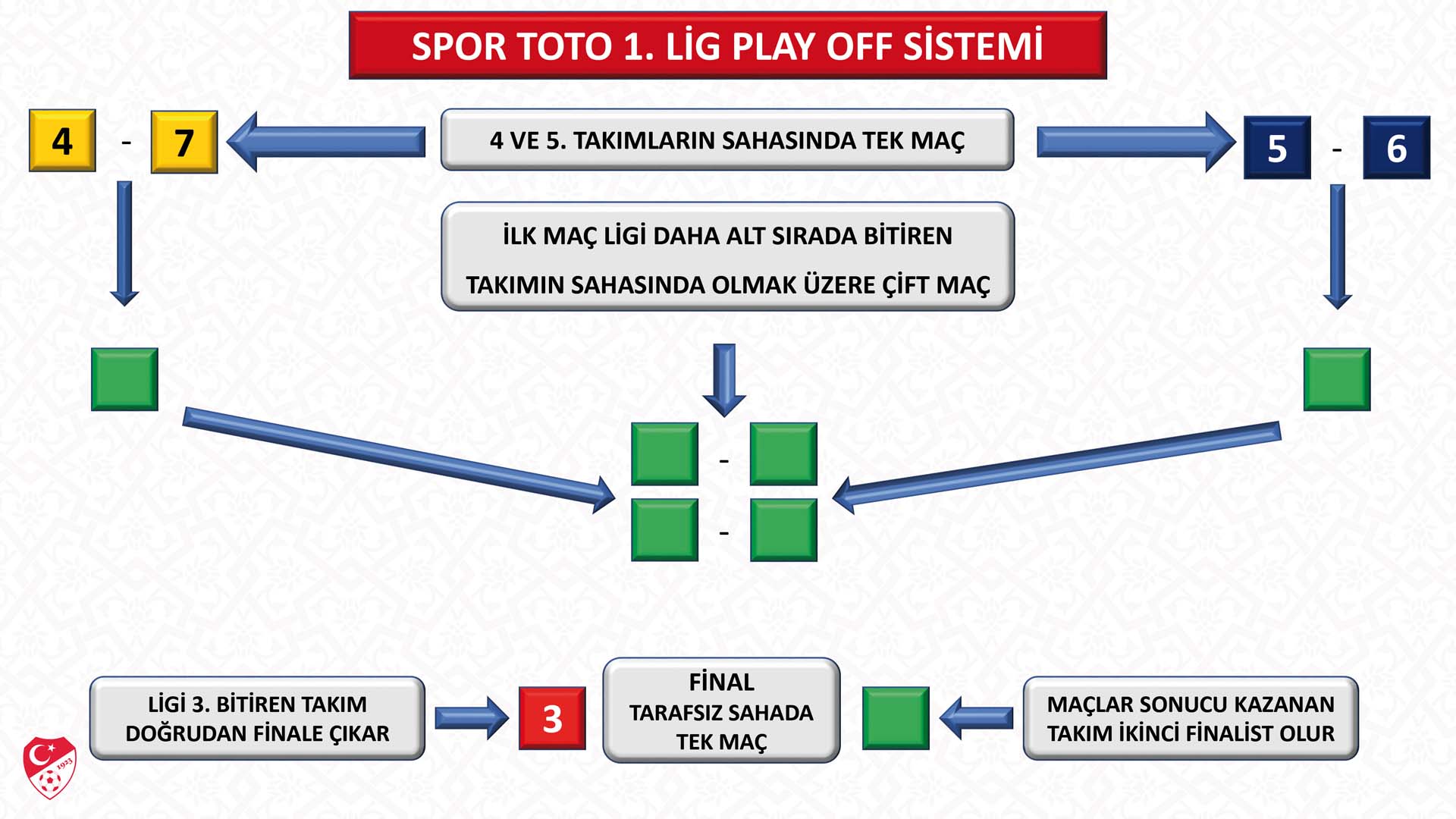 SPOR TOTO 1. LİG PLAY OFF SİSTEMİ

4 - 7

4 VE 5. TAKIMLARIN SAHASINDA TEK MAÇ

5 - 6

İLK MAÇ LİGİ DAHA ALT SIRADA BİTİREN TAKIMIN SAHASINDA OLMAK ÜZERE ÇİFT MAÇ

-

-

LİGİ 3. BİTİREN TAKIM DOĞRUDAN FİNALE ÇIKAR

3

FİNAL
TARAFSIZ SAHADA
TEK MAÇ

MAÇLAR SONUCU KAZANAN TAKIM İKİNCİ FİNALİST OLUR

1923